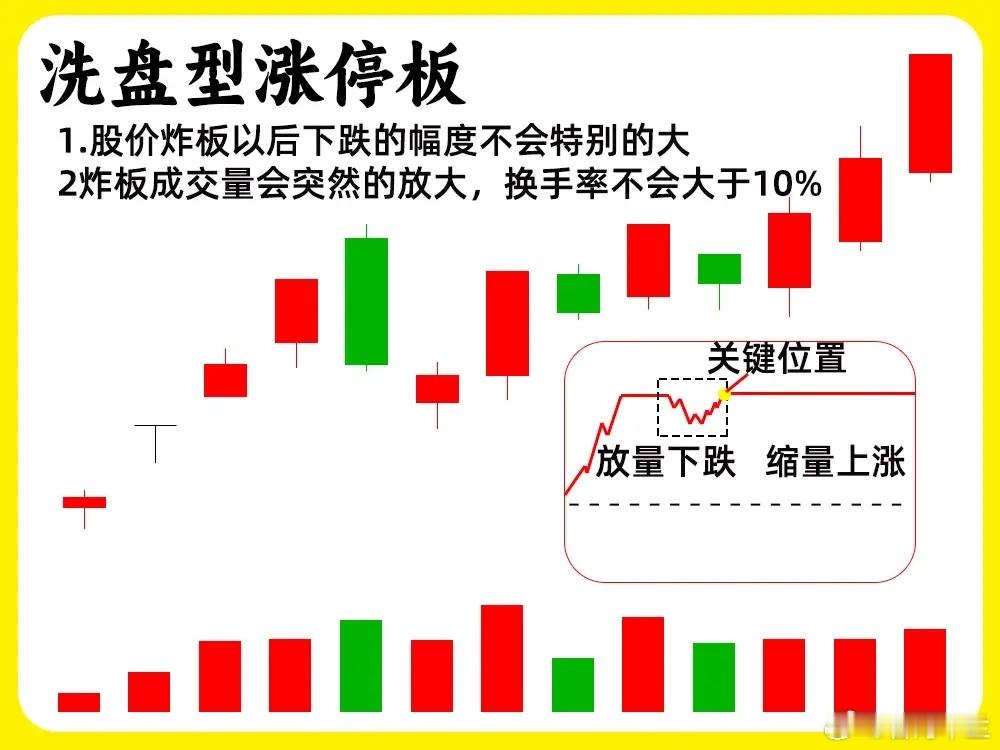 洗盘型涨停板

1.股价炸板以后下跌的幅度不会特别的大
2炸板成交量会突然的放大，换手率不会大于10%

关键位置

放量下跌　缩量上涨